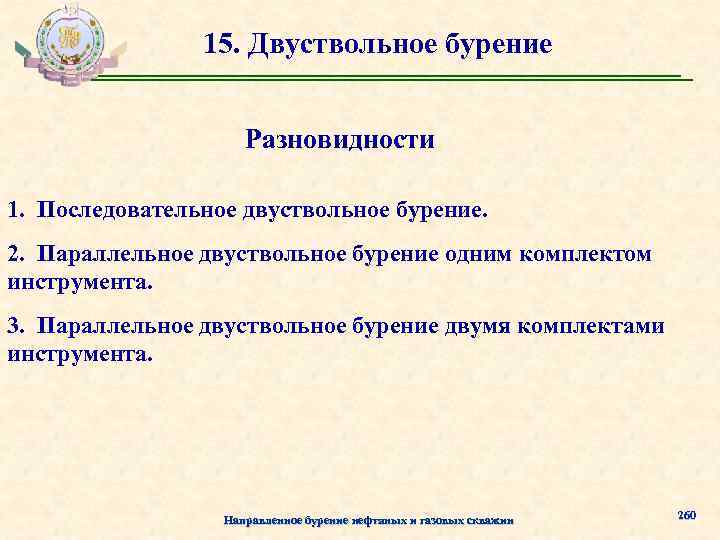 15. Двуствольное бурение

Разновидности

1. Последовательное двуствольное бурение.

2. Параллельное двуствольное бурение одним комплектом инструмента.

3. Параллельное двуствольное бурение двумя комплектами инструмента.

Направленное бурение нефтяных и газовых скважин

260